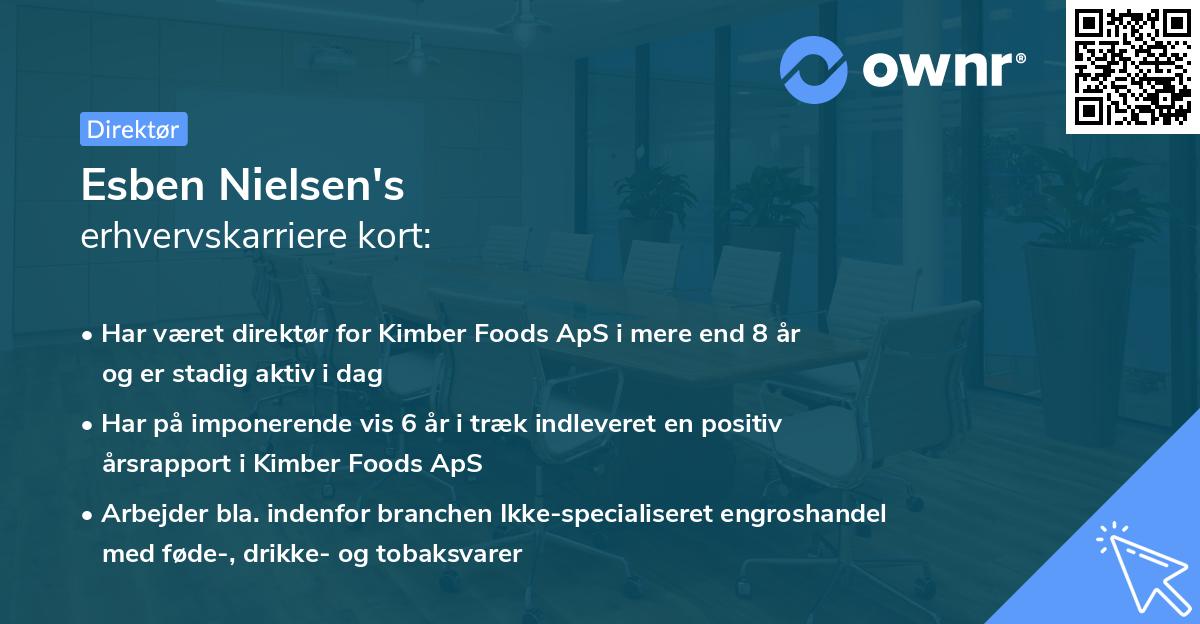 ownr®

Direktør

Esben Nielsen's
erhvervskarriere kort:

• Har været direktør for Kimber Foods ApS i mere end 8 år og er stadig aktiv i dag

• Har på imponerende vis 6 år i træk indleveret en positiv årsrapport i Kimber Foods ApS

• Arbejder bla. indenfor branchen Ikke-specialiseret engroshandel med føde-, drikke- og tobaksvarer